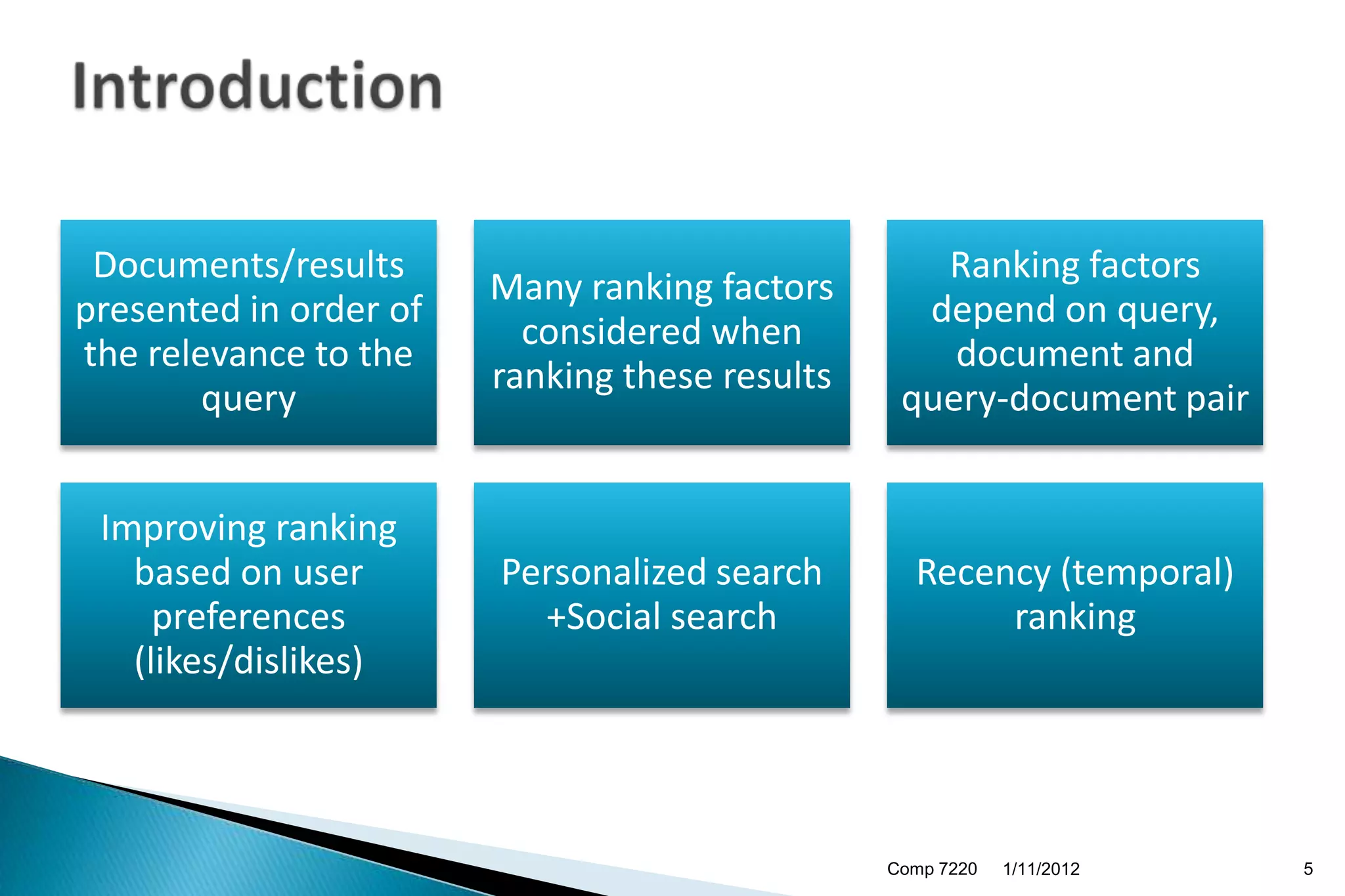 Introduction

Documents/results presented in order of the relevance to the query

Many ranking factors considered when ranking these results

Ranking factors depend on query, document and query-document pair

Improving ranking based on user preferences (likes/dislikes)

Personalized search +Social search

Recency (temporal) ranking

Comp 7220 1/11/2012 5